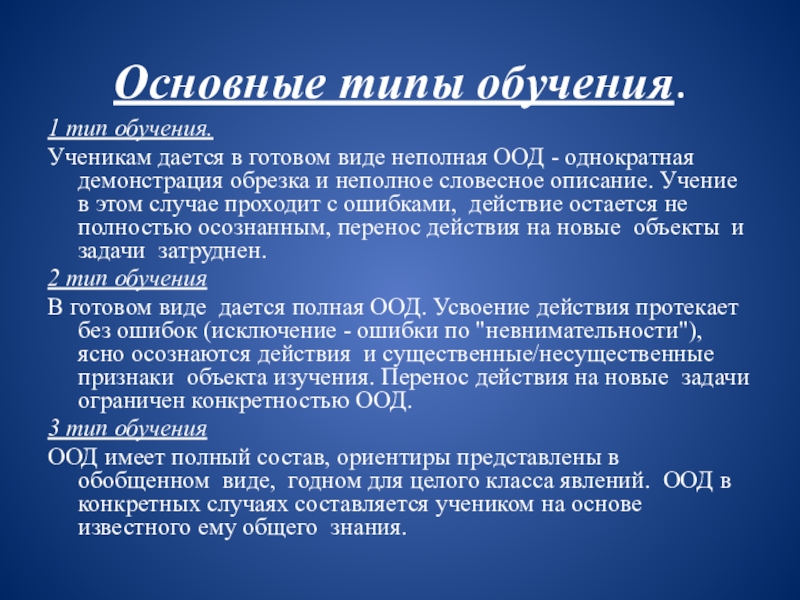 Основные типы обучения.

1 тип обучения.

Ученикам дается в готовом виде неполная ООД - однократная демонстрация обрезка и неполное словесное описание. Учение в этом случае проходит с ошибками, действие остается не полностью осознанным, перенос действия на новые объекты и задачи затруднен.

2 тип обучения

В готовом виде дается полная ООД. Усвоение действия протекает без ошибок (исключение - ошибки по "невнимательности"), ясно осознаются действия и существенные/несущественные признаки объекта изучения. Перенос действия на новые задачи ограничен конкретностью ООД.

3 тип обучения

ООД имеет полный состав, ориентиры представлены в обобщенном виде, годном для целого класса явлений. ООД в конкретных случаях составляется учеником на основе известного ему общего знания.